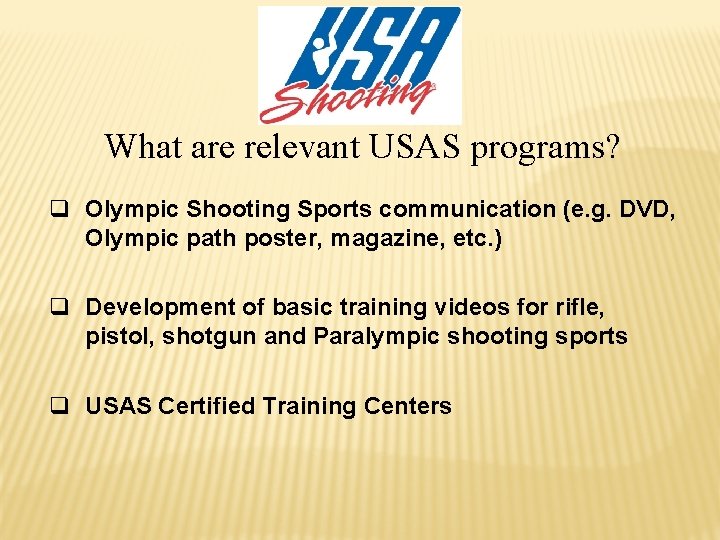 USA Shooting

What are relevant USAS programs?

❑ Olympic Shooting Sports communication (e.g. DVD, Olympic path poster, magazine, etc.)

❑ Development of basic training videos for rifle, pistol, shotgun and Paralympic shooting sports

❑ USAS Certified Training Centers